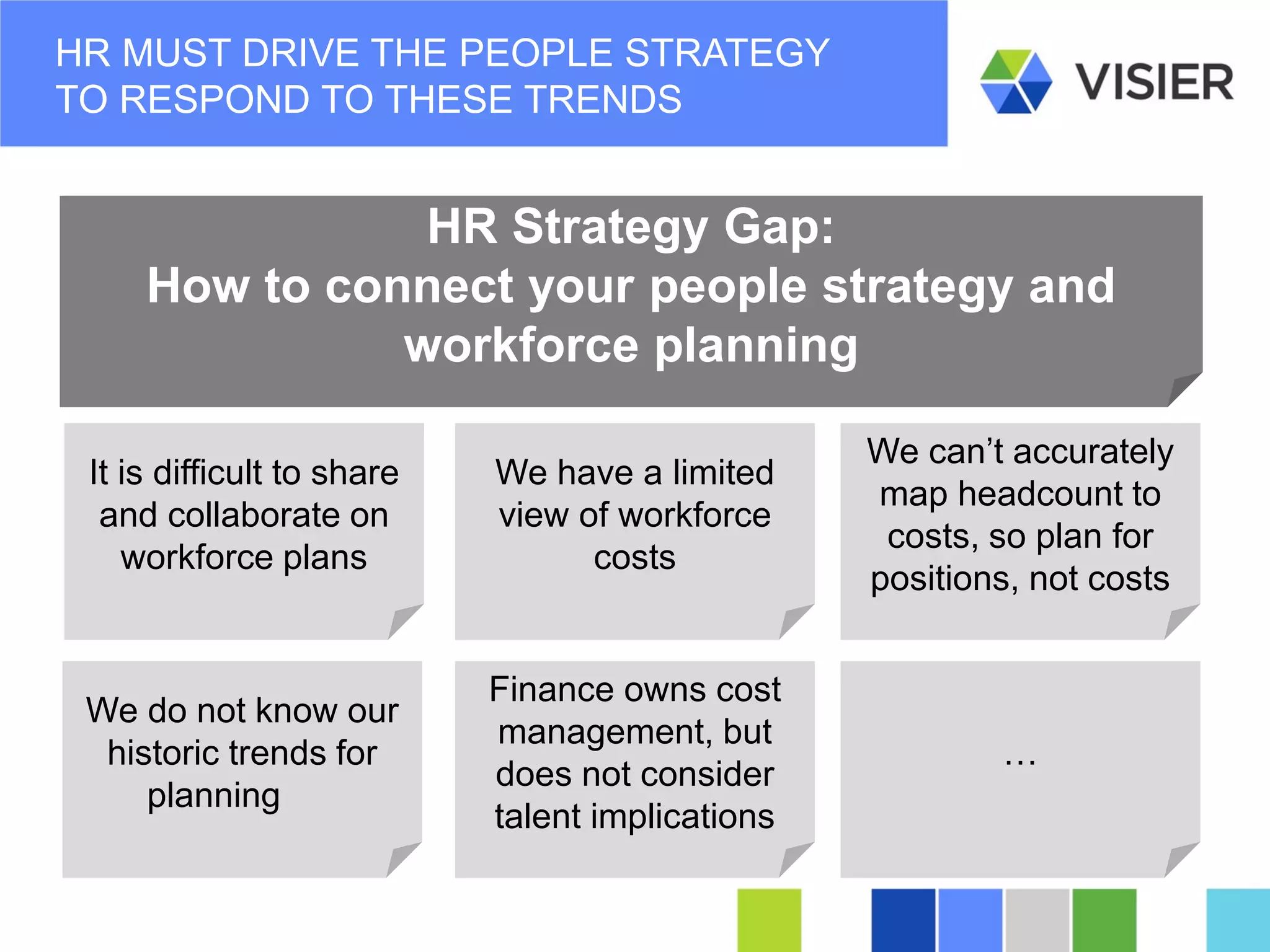 HR MUST DRIVE THE PEOPLE STRATEGY TO RESPOND TO THESE TRENDS

VISIER

HR Strategy Gap:
How to connect your people strategy and workforce planning

It is difficult to share and collaborate on workforce plans

We have a limited view of workforce costs

We can't accurately map headcount to costs, so plan for positions, not costs

We do not know our historic trends for planning

Finance owns cost management, but does not consider talent implications

…